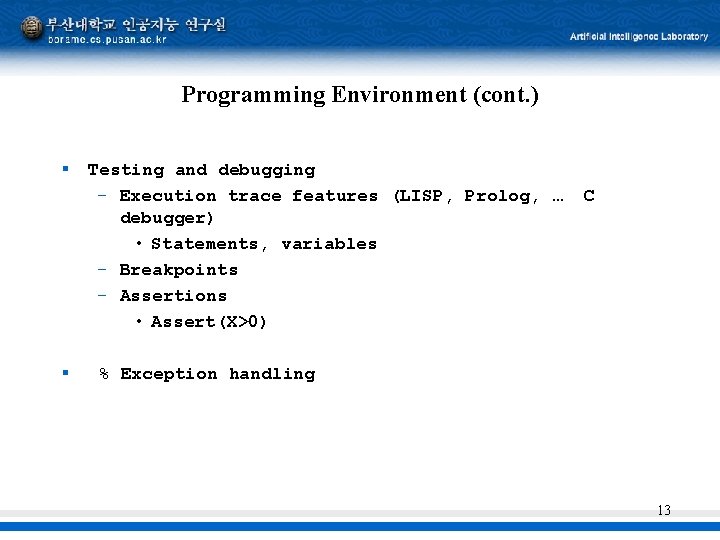 부산대학교 인공지능 연구실
borame.cs.pusan.ac.kr
Artificial Intelligence Laboratory

Programming Environment (cont.)

▪ Testing and debugging
– Execution trace features (LISP, Prolog, … C debugger)
• Statements, variables
– Breakpoints
– Assertions
• Assert(X>0)

▪ % Exception handling

13